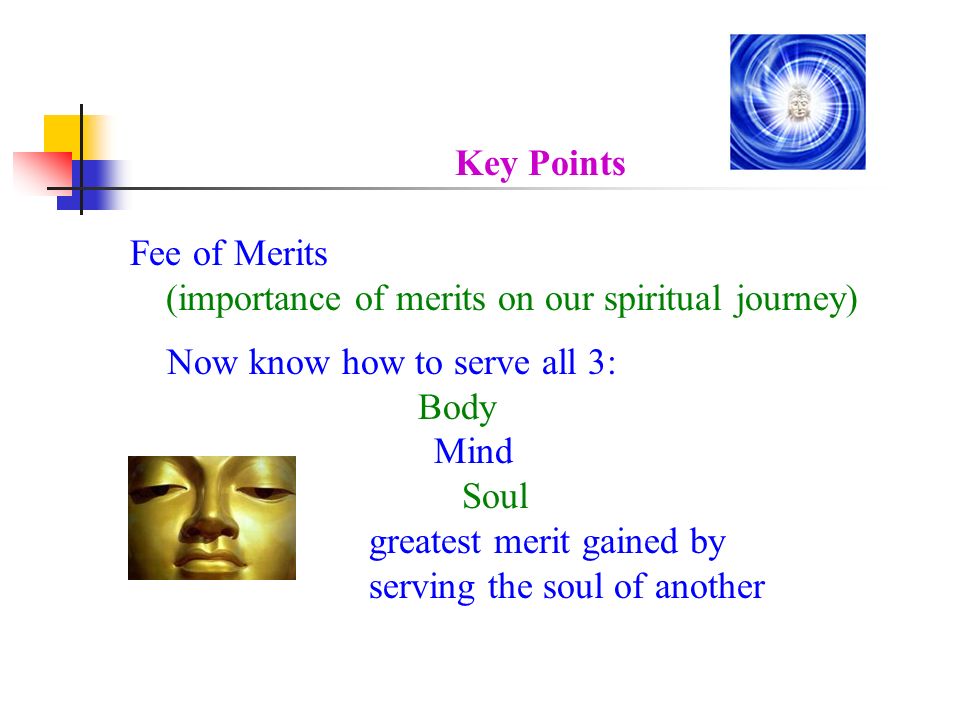 Key Points

Fee of Merits
(importance of merits on our spiritual journey)

Now know how to serve all 3:
Body
Mind
Soul
greatest merit gained by serving the soul of another